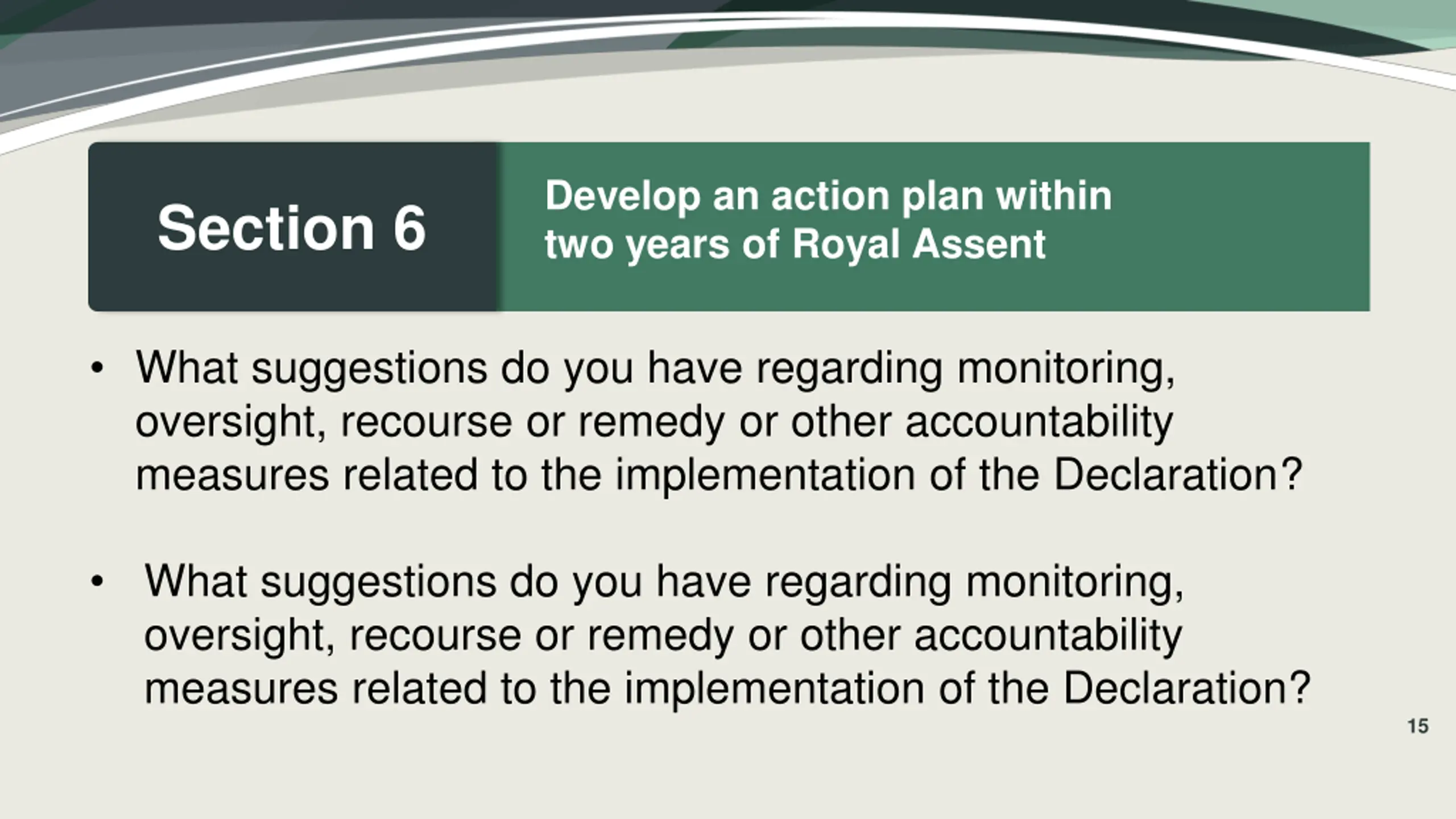 Section 6

Develop an action plan within two years of Royal Assent

• What suggestions do you have regarding monitoring, oversight, recourse or remedy or other accountability measures related to the implementation of the Declaration?

• What suggestions do you have regarding monitoring, oversight, recourse or remedy or other accountability measures related to the implementation of the Declaration?

15